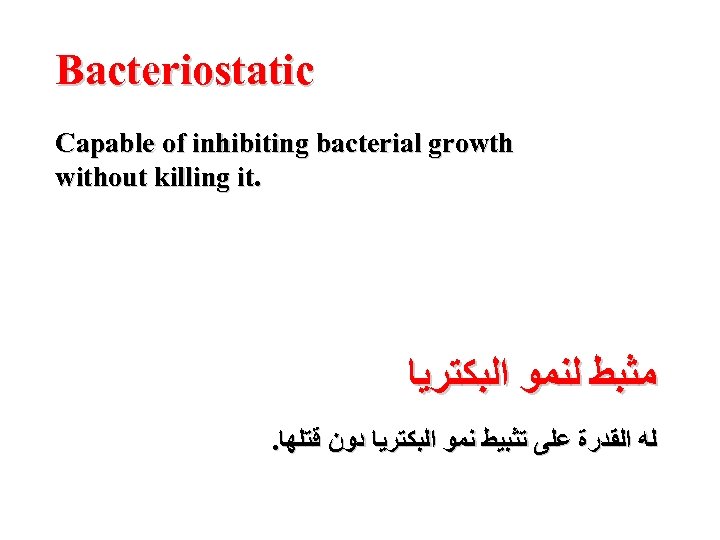 Bacteriostatic

Capable of inhibiting bacterial growth without killing it.

مثبط لنمو البكتريا

له القدرة على تثبيط نمو البكتريا دون قتلها.